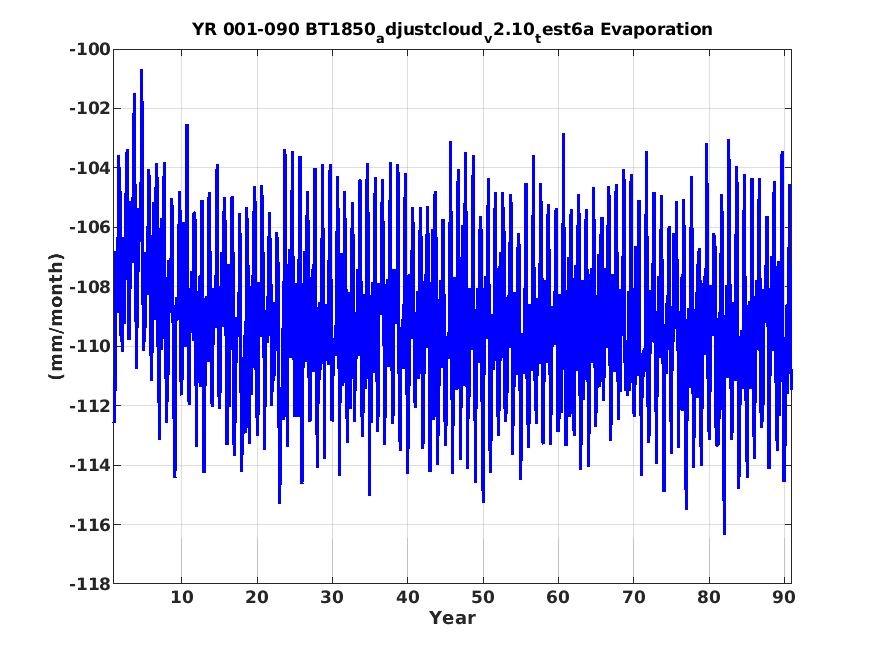 YR 001-090 BT1850$_a$djustcloud$_v$2.10$_t$est6a Evaporation

-100
-102
-104
-106
-108
-110
-112
-114
-116
-118

(mm/month)

10 20 30 40 50 60 70 80 90

Year